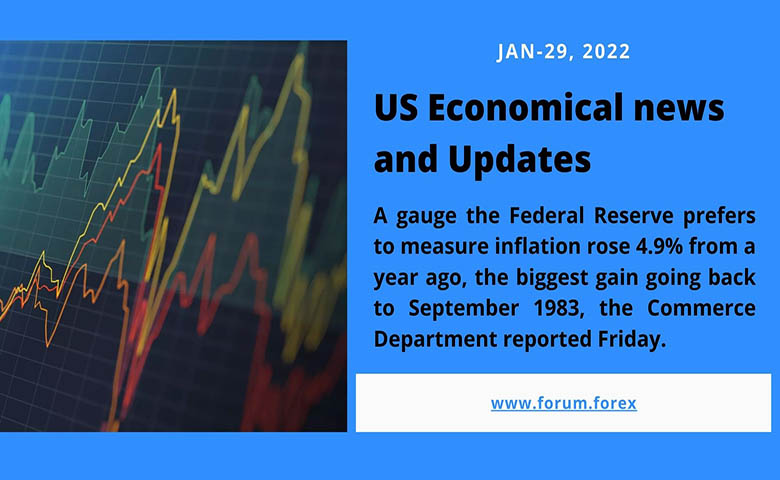 JAN-29, 2022

US Economical news and Updates

A gauge the Federal Reserve prefers to measure inflation rose 4.9% from a year ago, the biggest gain going back to September 1983, the Commerce Department reported Friday.

www.forum.forex